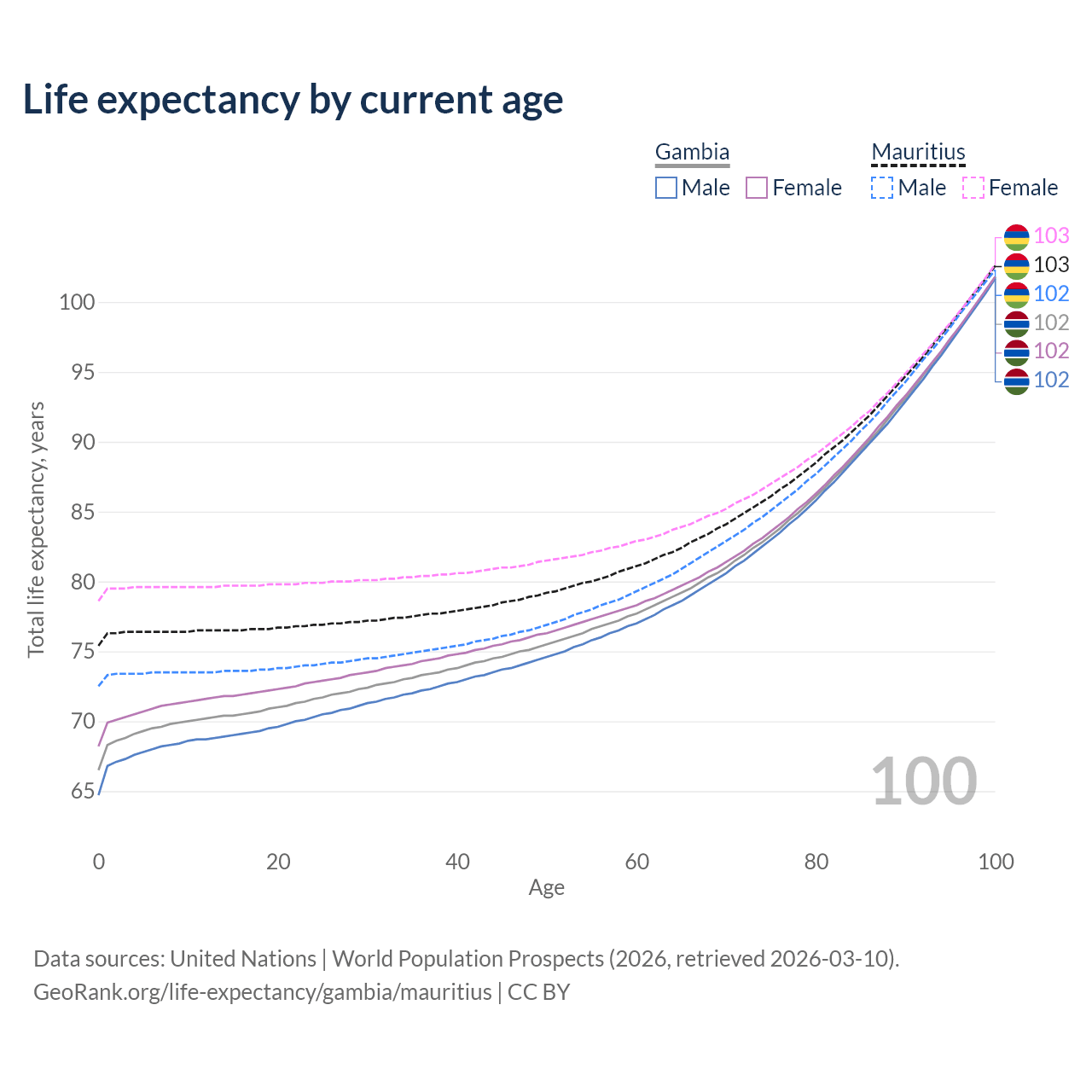 Life expectancy by current age

Gambia
Male Female

Mauritius
Male Female

103
103
102
102
102
102

Total life expectancy, years

100
95
90
85
80
75
70
65

100

0
20
40
60
80
100

Age

Data sources: United Nations | World Population Prospects (2026, retrieved 2026-03-10).
GeoRank.org/life-expectancy/gambia/mauritius | CC BY